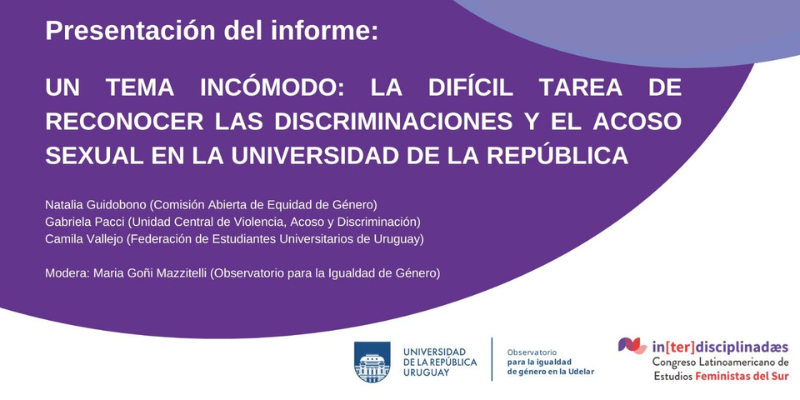 Presentación del informe:

UN TEMA INCÓMODO: LA DIFÍCIL TAREA DE RECONOCER LAS DISCRIMINACIONES Y EL ACOSO SEXUAL EN LA UNIVERSIDAD DE LA REPÚBLICA

Natalia Guidobono (Comisión Abierta de Equidad de Género)
Gabriela Pacci (Unidad Central de Violencia, Acoso y Discriminación)
Camila Vallejo (Federación de Estudiantes Universitarios de Uruguay)

Modera: Maria Goñi Mazzitelli (Observatorio para la Igualdad de Género)

UNIVERSIDAD DE LA REPÚBLICA URUGUAY

Observatorio para la igualdad de género en la Udelar

in[ter]disciplinadæs
Congreso Latinoamericano de Estudios Feministas del Sur